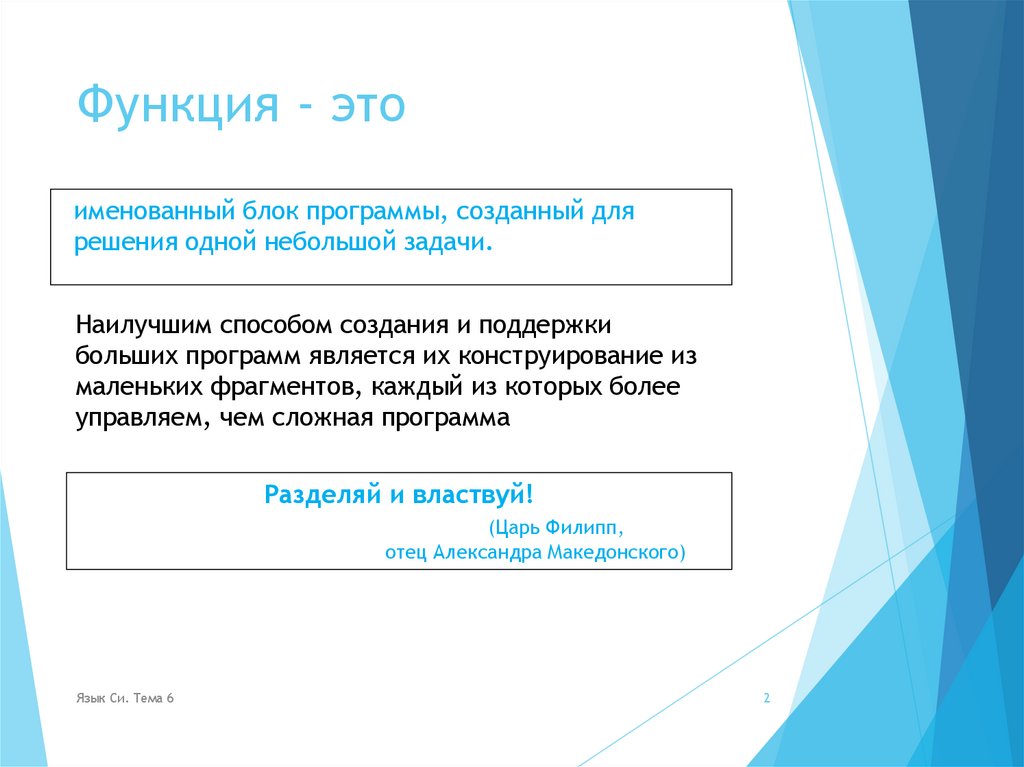 Функция - это

именованный блок программы, созданный для решения одной небольшой задачи.

Наилучшим способом создания и поддержки больших программ является их конструирование из маленьких фрагментов, каждый из которых более управляем, чем сложная программа

Разделяй и властвуй!
(Царь Филипп,
отец Александра Македонского)

Язык Си. Тема 6

2